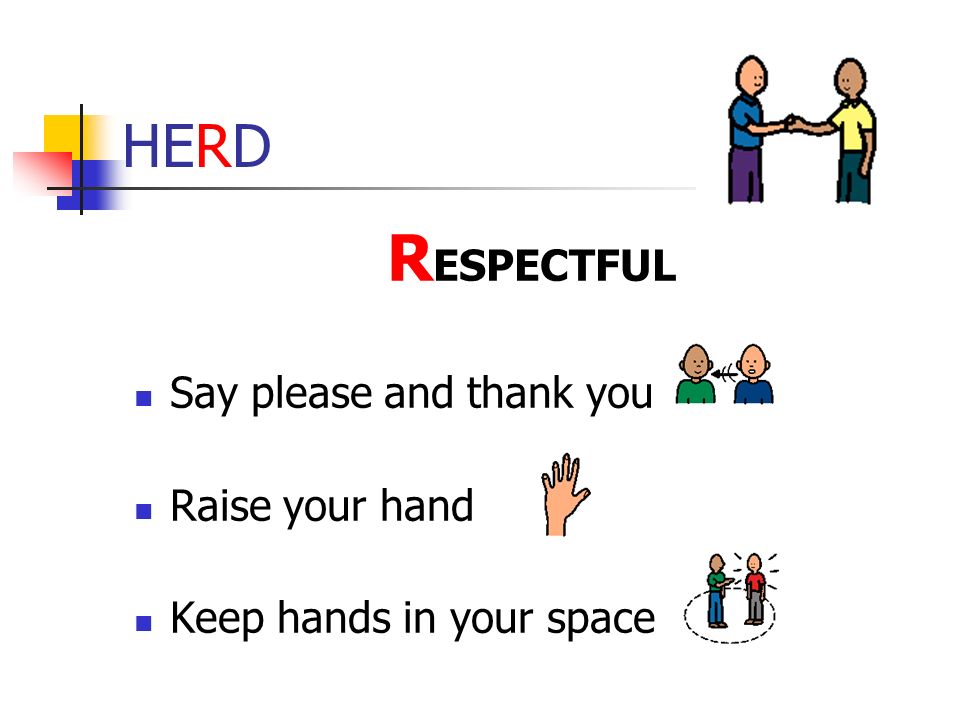 HERD

RESPECTFUL

- Say please and thank you
- Raise your hand
- Keep hands in your space